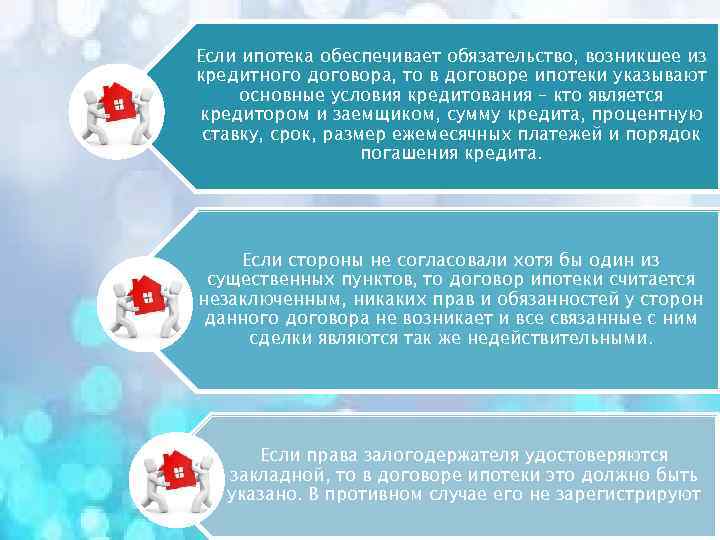 Если ипотека обеспечивает обязательство, возникшее из кредитного договора, то в договоре ипотеки указывают основные условия кредитования – кто является кредитором и заемщиком, сумму кредита, процентную ставку, срок, размер ежемесячных платежей и порядок погашения кредита.

Если стороны не согласовали хотя бы один из существенных пунктов, то договор ипотеки считается незаключенным, никаких прав и обязанностей у сторон данного договора не возникает и все связанные с ним сделки являются так же недействительными.

Если права залогодержателя удостоверяются закладной, то в договоре ипотеки это должно быть указано. В противном случае его не зарегистрируют